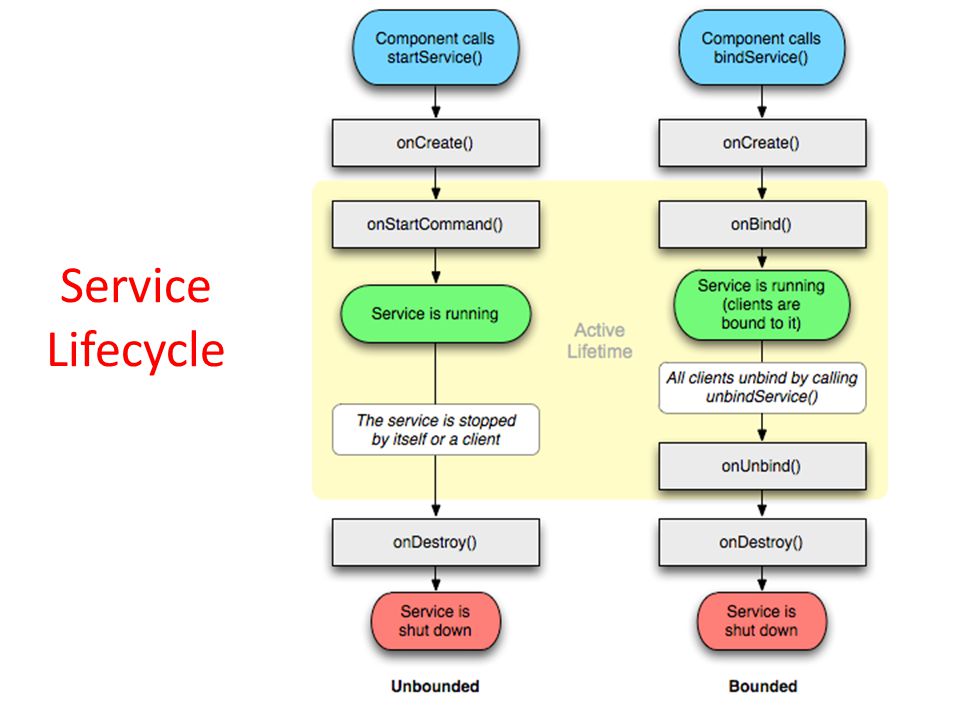 Service Lifecycle

Component calls startService()

onCreate()

onStartCommand()

Service is running

The service is stopped by itself or a client

onDestroy()

Service is shut down

Unbounded

Active Lifetime

Component calls bindService()

onCreate()

onBind()

Service is running (clients are bound to it)

All clients unbind by calling unbindService()

onUnbind()

onDestroy()

Service is shut down

Bounded